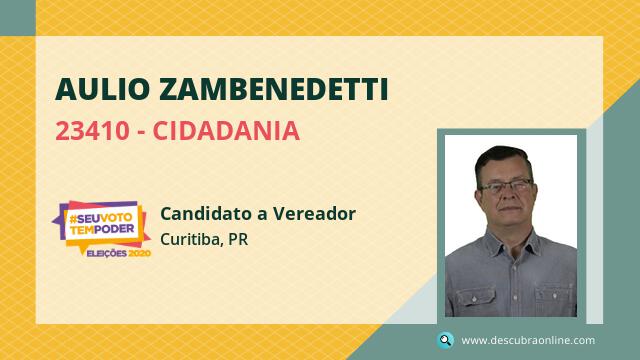 AULIO ZAMBENEDETTI
23410 - CIDADANIA

#SEUVOTO TEMPODER
ELEIÇÕES 2020

Candidato a Vereador
Curitiba, PR

www.descubraonline.com